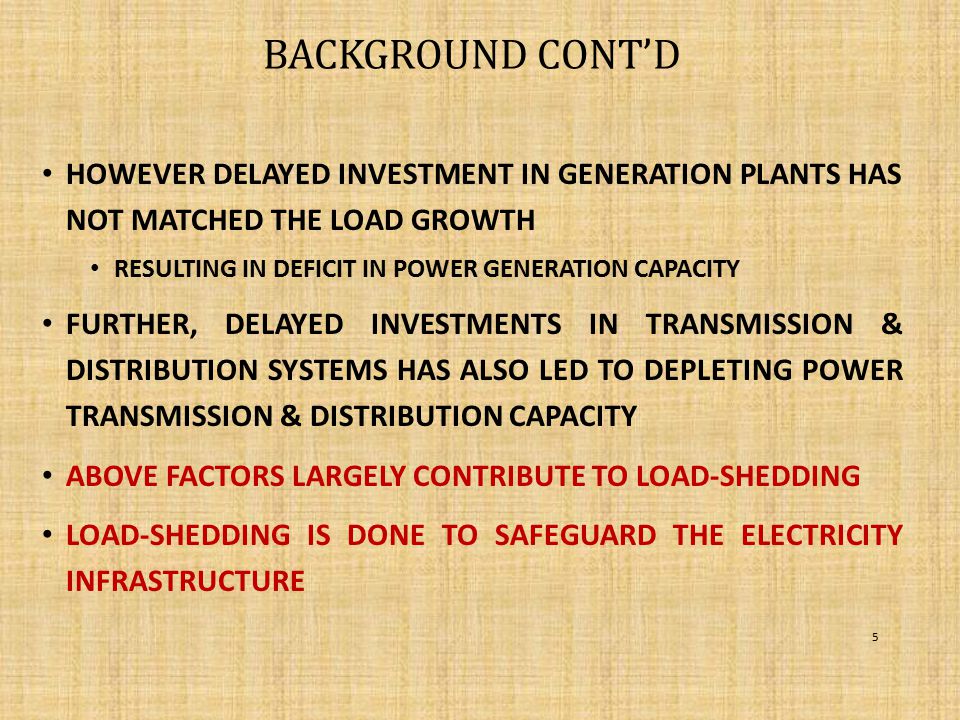 BACKGROUND CONT'D

• HOWEVER DELAYED INVESTMENT IN GENERATION PLANTS HAS NOT MATCHED THE LOAD GROWTH

• RESULTING IN DEFICIT IN POWER GENERATION CAPACITY

• FURTHER, DELAYED INVESTMENTS IN TRANSMISSION & DISTRIBUTION SYSTEMS HAS ALSO LED TO DEPLETING POWER TRANSMISSION & DISTRIBUTION CAPACITY

• ABOVE FACTORS LARGELY CONTRIBUTE TO LOAD-SHEDDING

• LOAD-SHEDDING IS DONE TO SAFEGUARD THE ELECTRICITY INFRASTRUCTURE

5